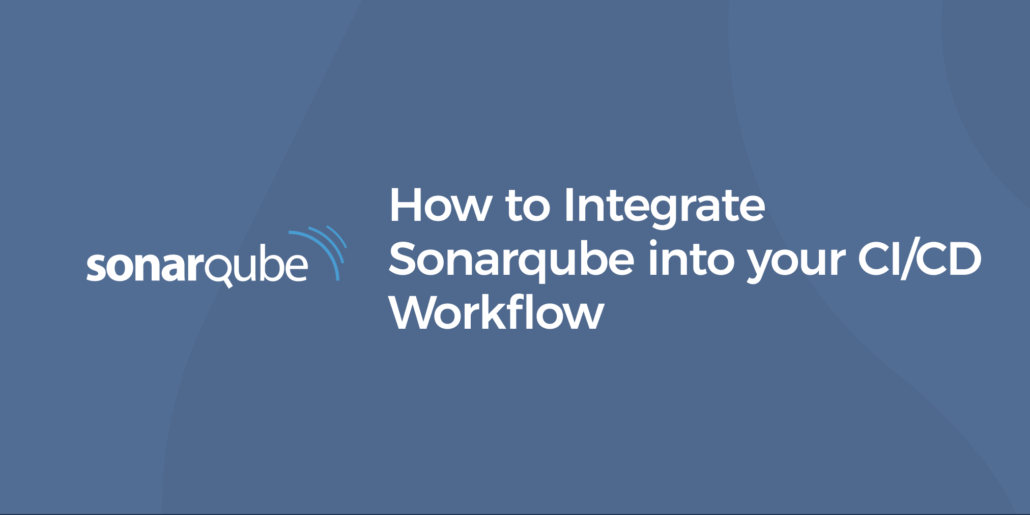 sonarqube

How to Integrate Sonarqube into your CI/CD Workflow